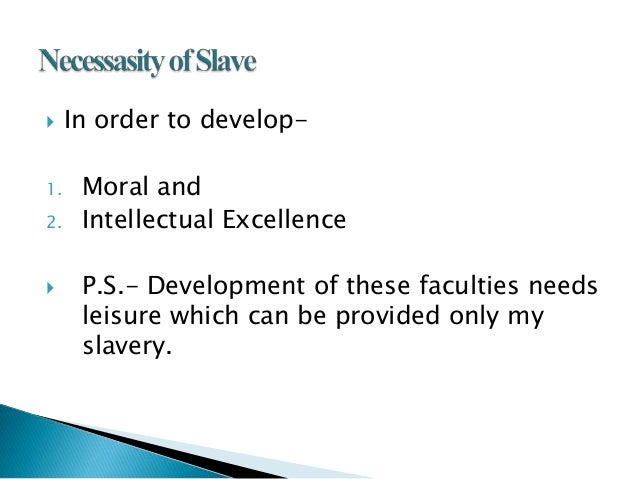 Necessasity of Slave

In order to develop-

1. Moral and
2. Intellectual Excellence

P.S.- Development of these faculties needs leisure which can be provided only my slavery.